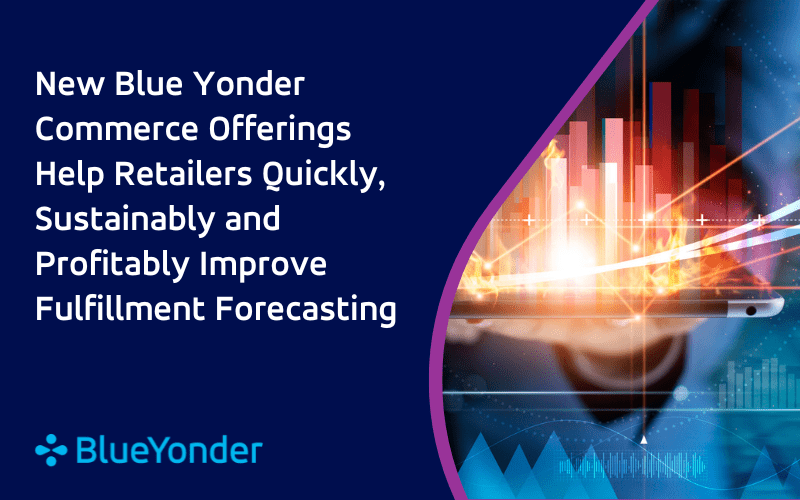 New Blue Yonder Commerce Offerings Help Retailers Quickly, Sustainably and Profitably Improve Fulfillment Forecasting

BlueYonder